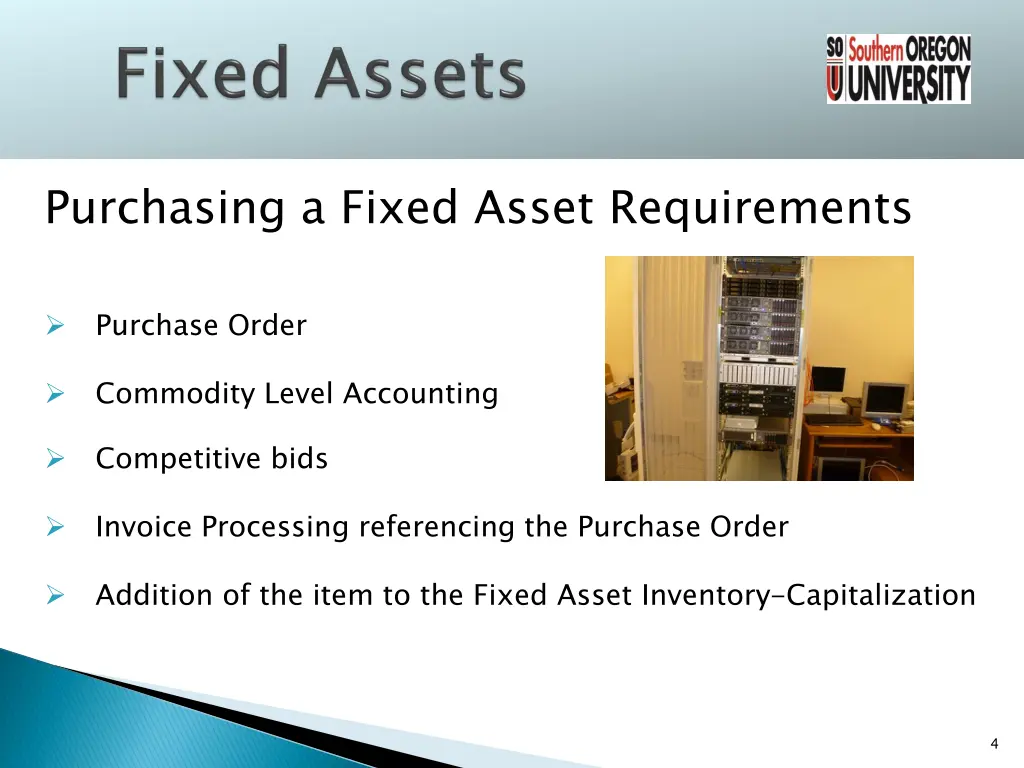 Fixed Assets

SO U Southern OREGON UNIVERSITY

Purchasing a Fixed Asset Requirements

➢ Purchase Order

➢ Commodity Level Accounting

➢ Competitive bids

➢ Invoice Processing referencing the Purchase Order

➢ Addition of the item to the Fixed Asset Inventory-Capitalization

4